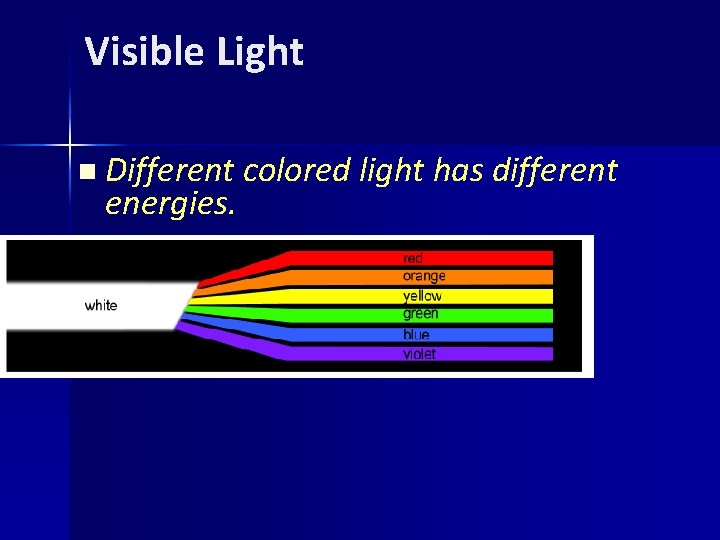 Visible Light

Different colored light has different energies.

white

red
orange
yellow
green
blue
violet